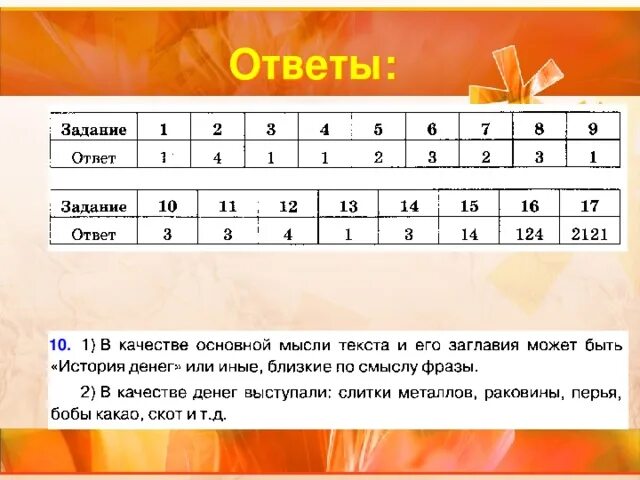 Ответы:

| Задание | 1 | 2 | 3 | 4 | 5 | 6 | 7 | 8 | 9 |
|---|---|---|---|---|---|---|---|---|---|
| Ответ | 1 | 4 | 1 | 1 | 2 | 3 | 2 | 3 | 1 |

| Задание | 10 | 11 | 12 | 13 | 14 | 15 | 16 | 17 |
|---|---|---|---|---|---|---|---|---|
| Ответ | 3 | 3 | 4 | 1 | 3 | 14 | 124 | 2121 |

10. 1) В качестве основной мысли текста и его заглавия может быть «История денег» или иные, близкие по смыслу фразы.

2) В качестве денег выступали: слитки металлов, раковины, перья, бобы какао, скот и т.д.